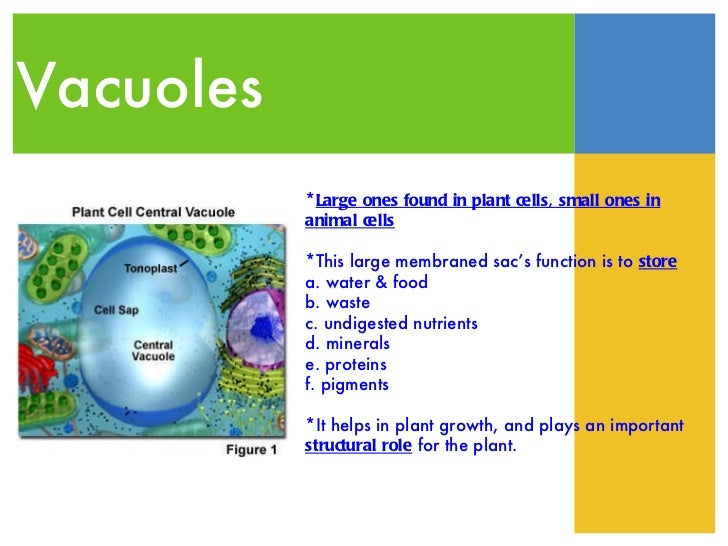 Vacuoles

Plant Cell Central Vacuole

Tonoplast

Cell Sap

Central Vacuole

Figure 1

*Large ones found in plant cells, small ones in animal cells

*This large membraned sac's function is to store
a. water & food
b. waste
c. undigested nutrients
d. minerals
e. proteins
f. pigments

*It helps in plant growth, and plays an important structural role for the plant.